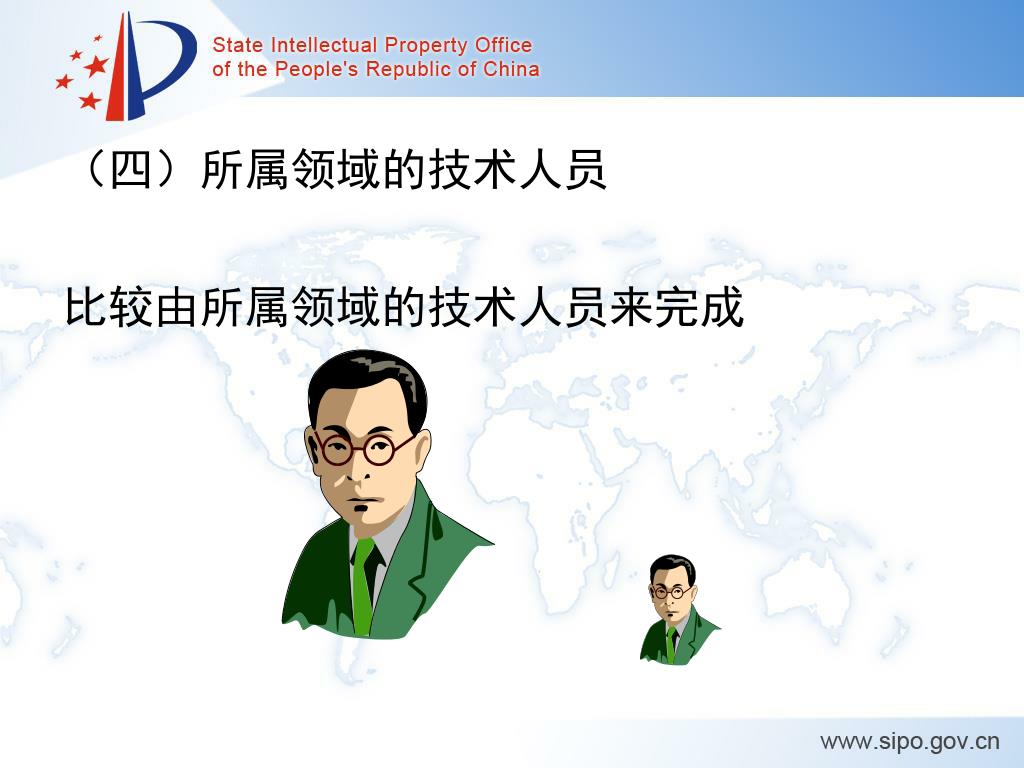 State Intellectual Property Office
of the People's Republic of China

（四）所属领域的技术人员

比较由所属领域的技术人员来完成

www.sipo.gov.cn